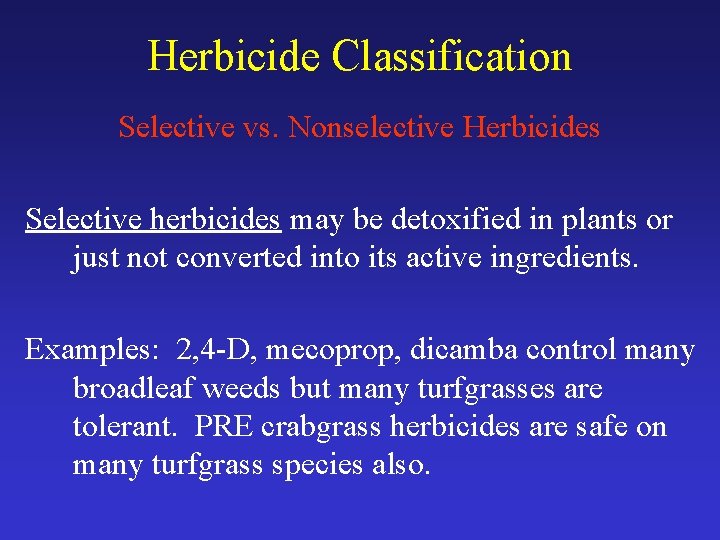 Herbicide Classification

Selective vs. Nonselective Herbicides

Selective herbicides may be detoxified in plants or just not converted into its active ingredients.

Examples: 2,4-D, mecoprop, dicamba control many broadleaf weeds but many turfgrasses are tolerant. PRE crabgrass herbicides are safe on many turfgrass species also.